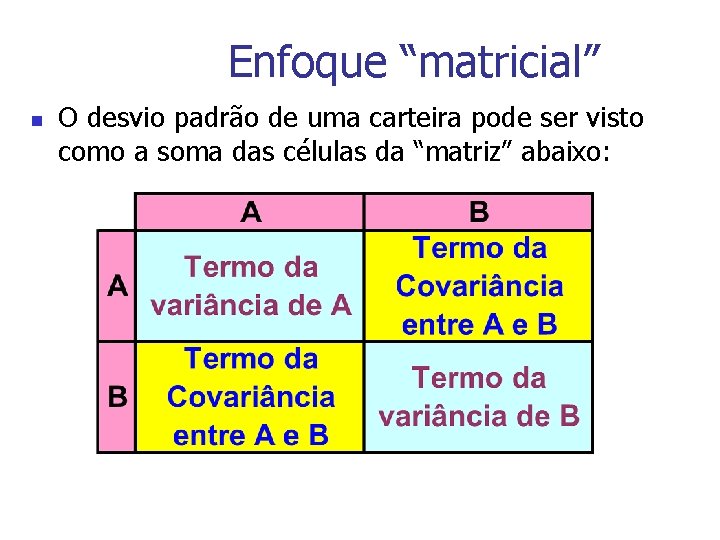 Enfoque “matricial”

O desvio padrão de uma carteira pode ser visto como a soma das células da “matriz” abaixo:

| | A | B |
|---|---|---|
| A | Termo da variância de A | Termo da Covariância entre A e B |
| B | Termo da Covariância entre A e B | Termo da variância de B |